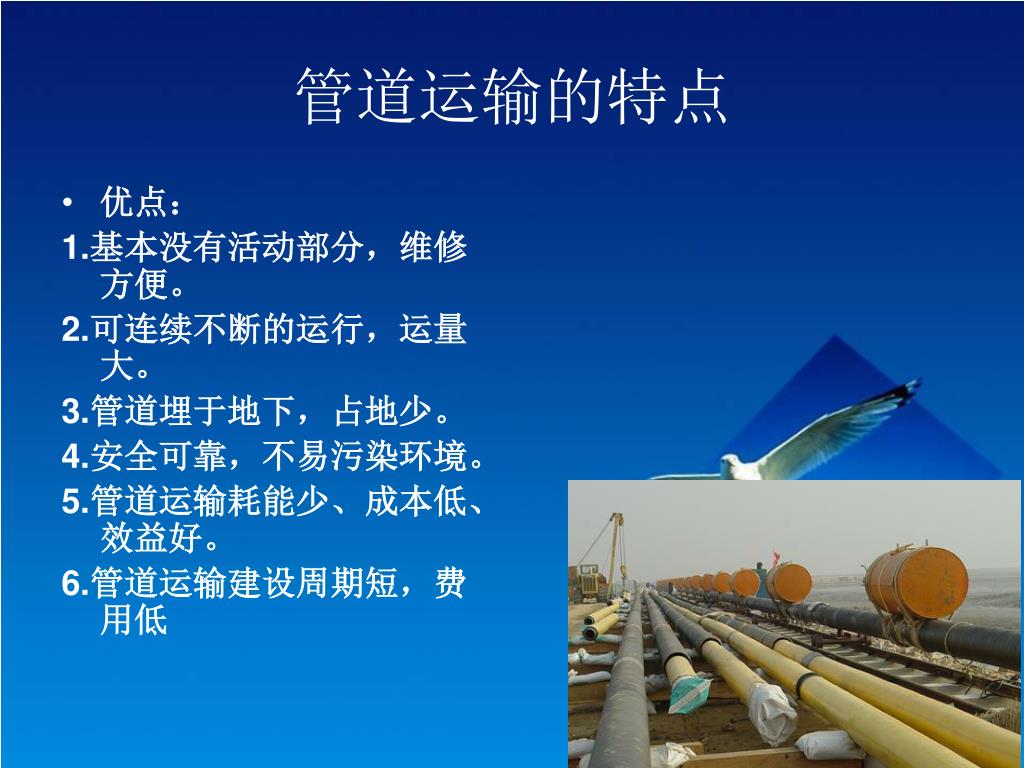 管道运输的特点

• 优点：

1.基本没有活动部分，维修方便。

2.可连续不断的运行，运量大。

3.管道埋于地下，占地少。

4.安全可靠，不易污染环境。

5.管道运输耗能少、成本低、效益好。

6.管道运输建设周期短，费用低